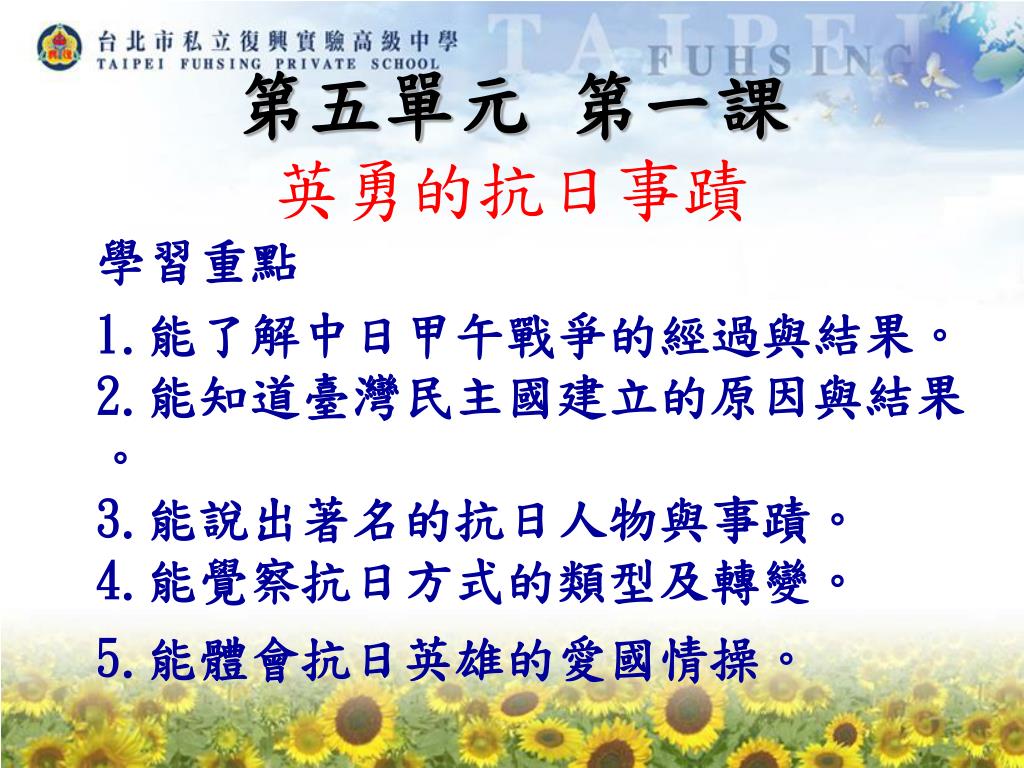 台北市私立復興實驗高級中學
TAIPEI FUHSING PRIVATE SCHOOL
TAIPEI FUHSING

第五單元 第一課
英勇的抗日事蹟

學習重點
1.能了解中日甲午戰爭的經過與結果。
2.能知道臺灣民主國建立的原因與結果。
3.能說出著名的抗日人物與事蹟。
4.能覺察抗日方式的類型及轉變。
5.能體會抗日英雄的愛國情操。